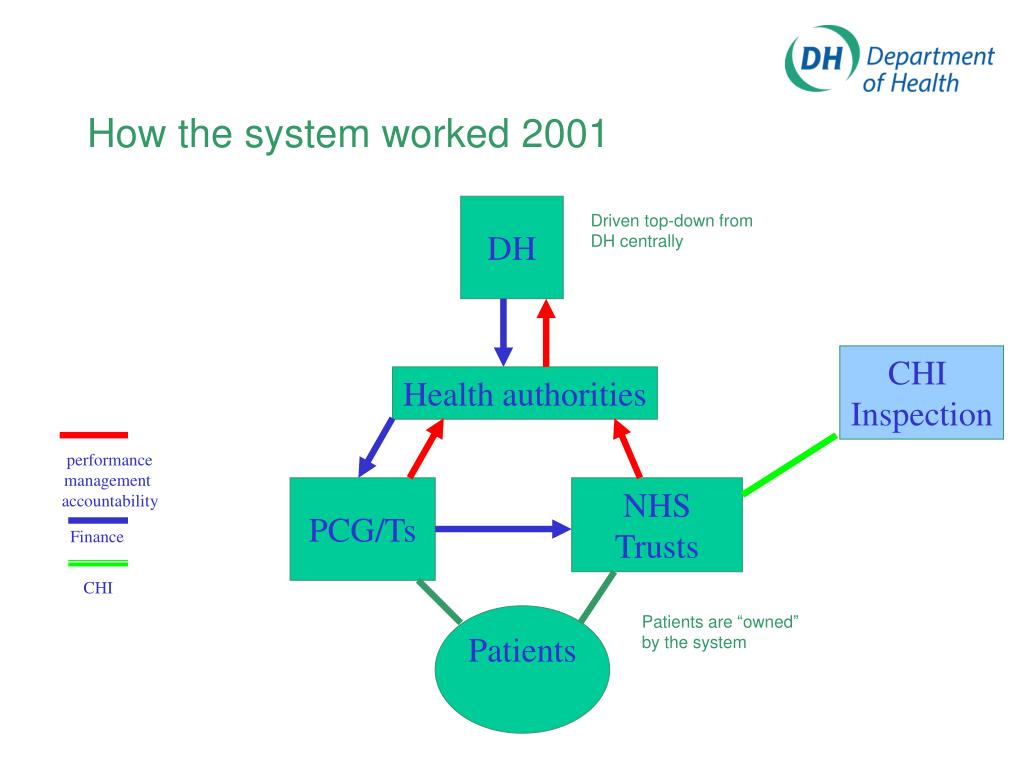 DH Department of Health

How the system worked 2001

DH

Driven top-down from DH centrally

Health authorities

CHI Inspection

performance management accountability

Finance

CHI

PCG/Ts

NHS Trusts

Patients

Patients are “owned” by the system